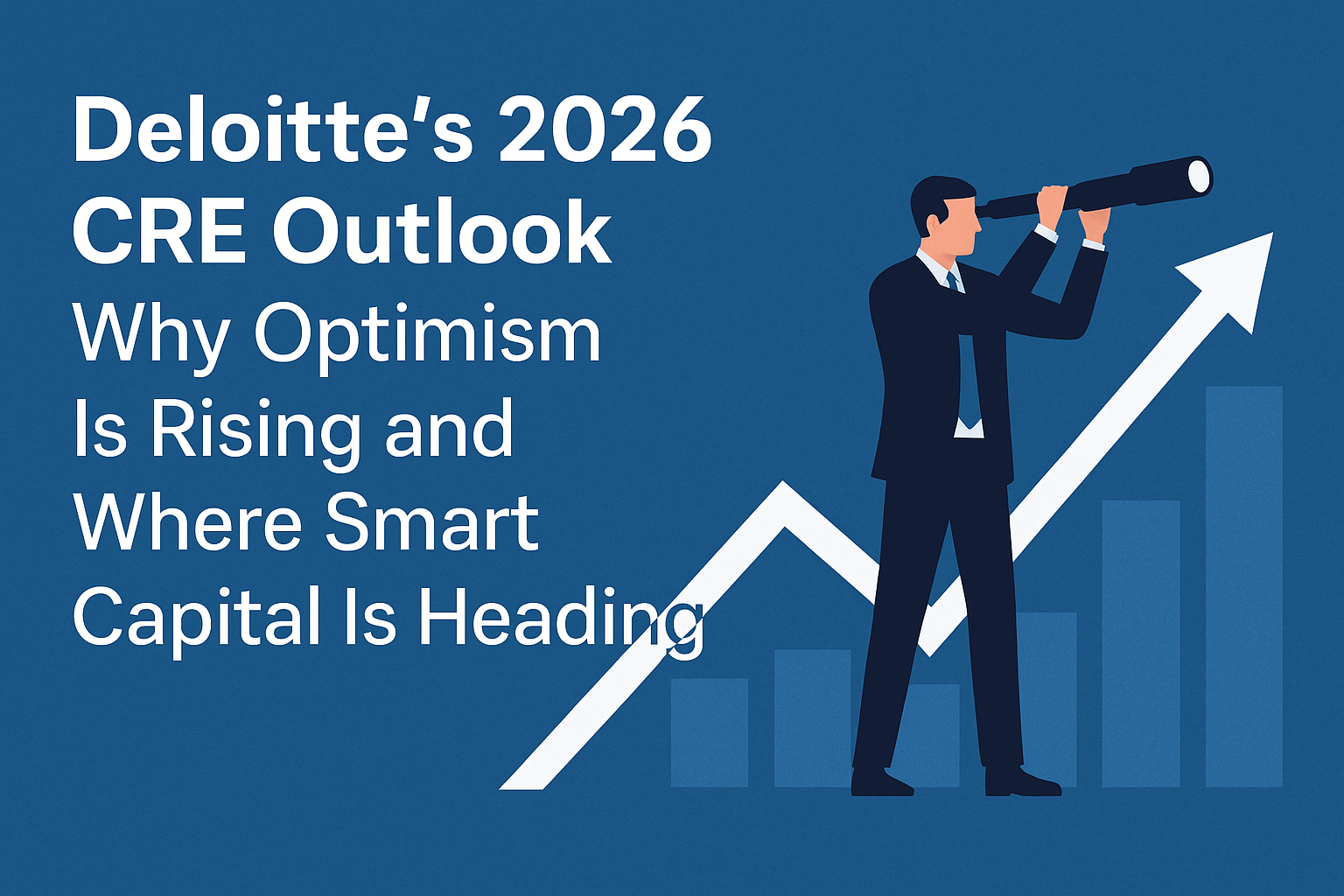 Deloitte's 2026 CRE Outlook

Why Optimism Is Rising and Where Smart Capital Is Heading